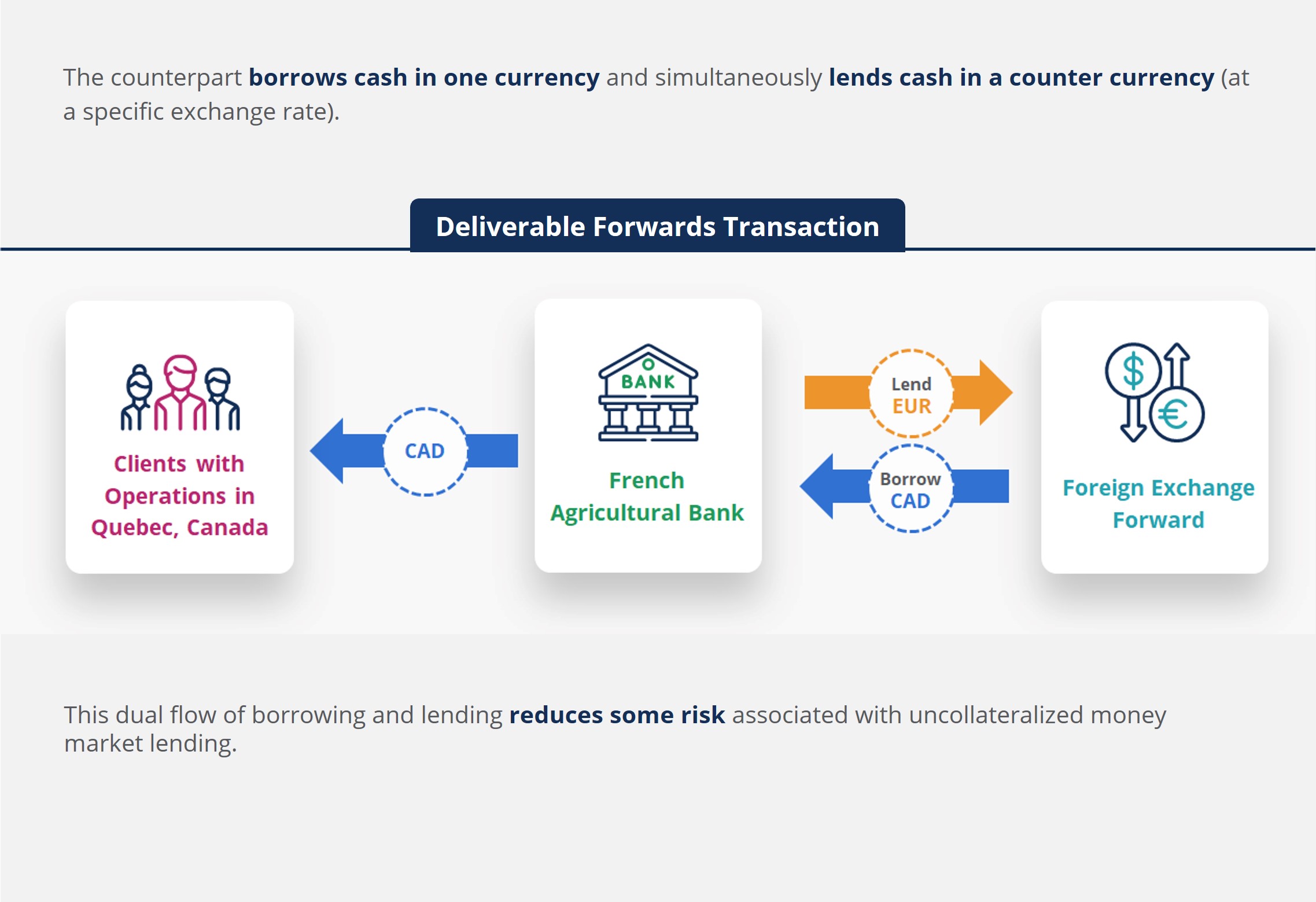 The counterpart borrows cash in one currency and simultaneously lends cash in a counter currency (at a specific exchange rate).

Deliverable Forwards Transaction

Clients with Operations in Quebec, Canada

CAD

BANK

French Agricultural Bank

Lend EUR

Borrow CAD

$

€

Foreign Exchange Forward

This dual flow of borrowing and lending reduces some risk associated with uncollateralized money market lending.